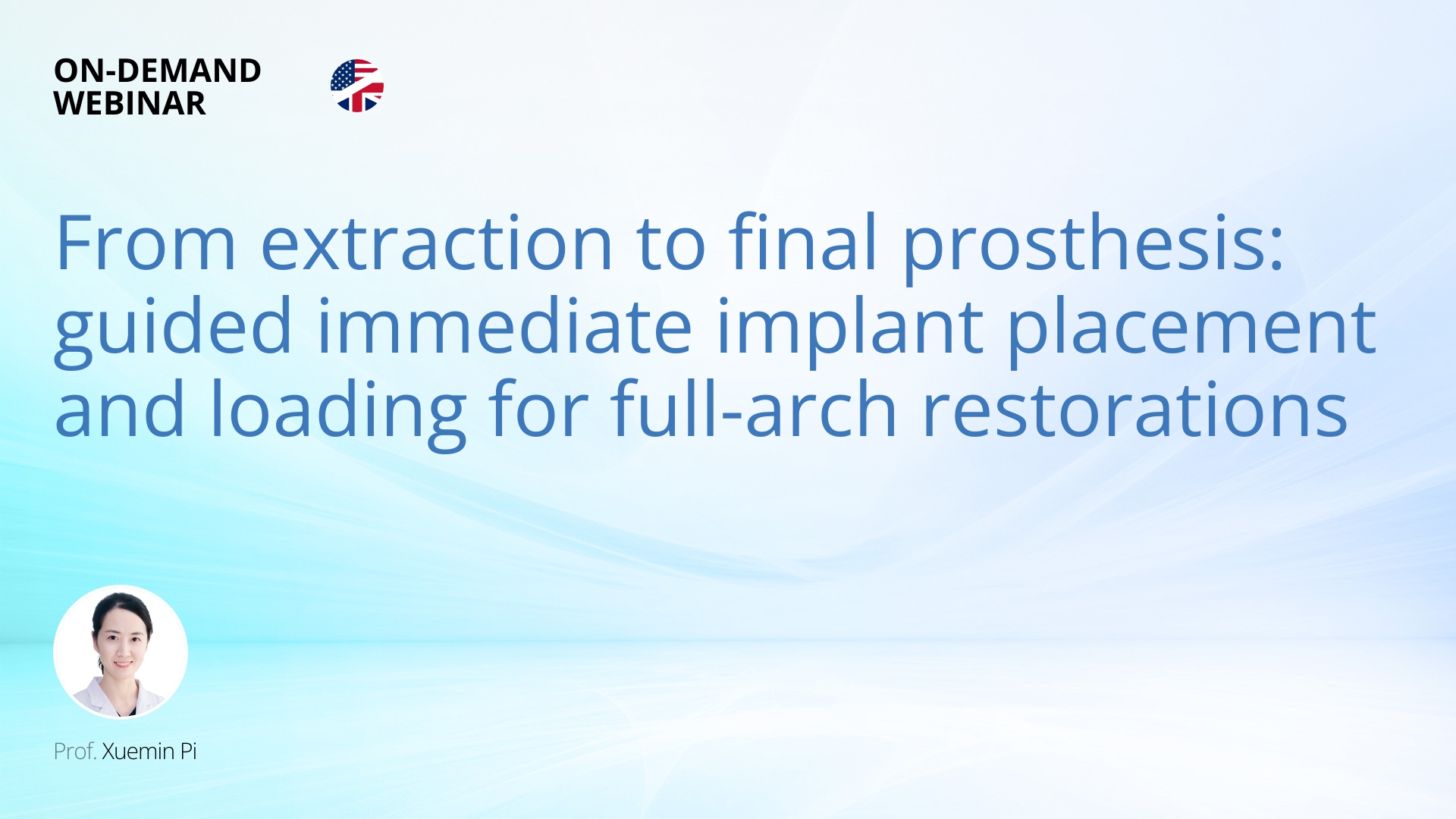 ON-DEMAND
WEBINAR

From extraction to final prosthesis: guided immediate implant placement and loading for full-arch restorations

Prof. Xuemin Pi